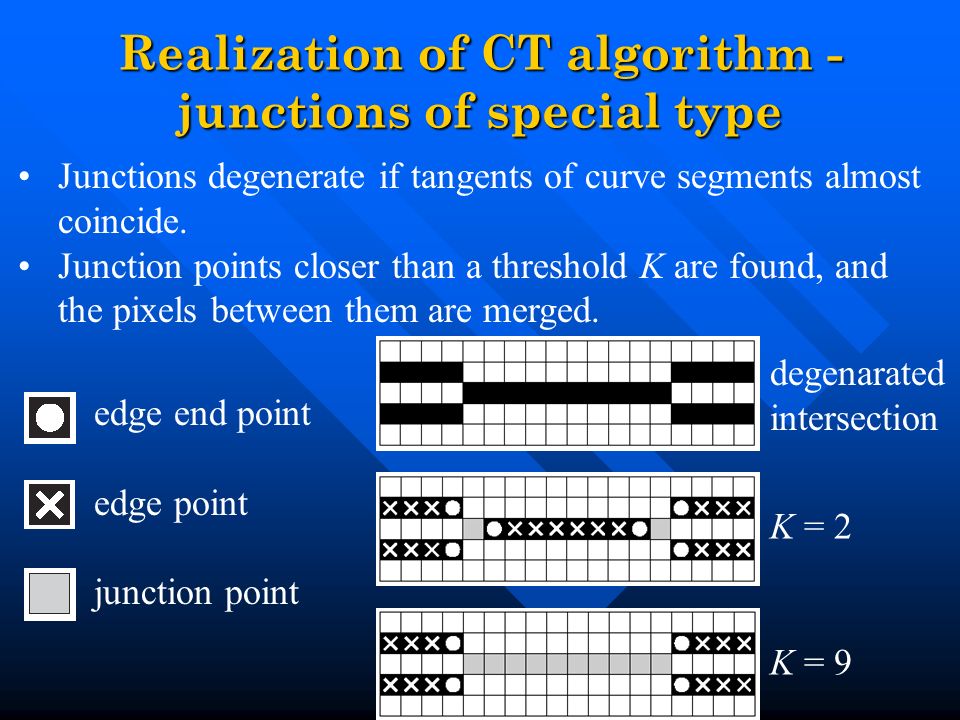 Realization of CT algorithm - junctions of special type

• Junctions degenerate if tangents of curve segments almost coincide.

• Junction points closer than a threshold $K$ are found, and the pixels between them are merged.

edge end point

edge point

junction point

degenarated intersection

$K = 2$

$K = 9$